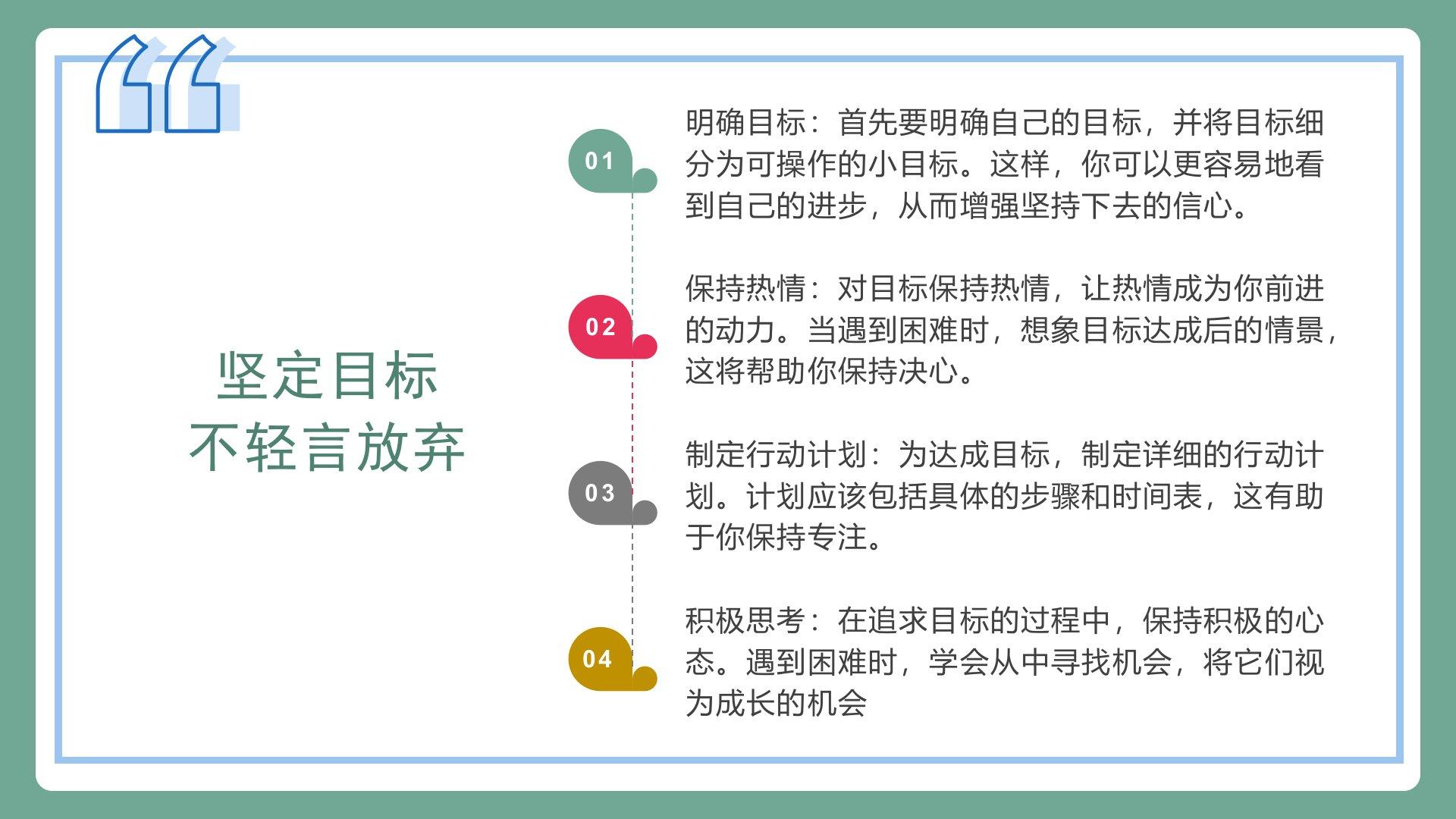 坚定目标
不轻言放弃

01

明确目标：首先要明确自己的目标，并将目标细分为可操作的小目标。这样，你可以更容易地看到自己的进步，从而增强坚持下去的信心。

02

保持热情：对目标保持热情，让热情成为你前进的动力。当遇到困难时，想象目标达成后的情景，这将帮助你保持决心。

03

制定行动计划：为达成目标，制定详细的行动计划。计划应该包括具体的步骤和时间表，这有助于你保持专注。

04

积极思考：在追求目标的过程中，保持积极的心态。遇到困难时，学会从中寻找机会，将它们视为成长的机会